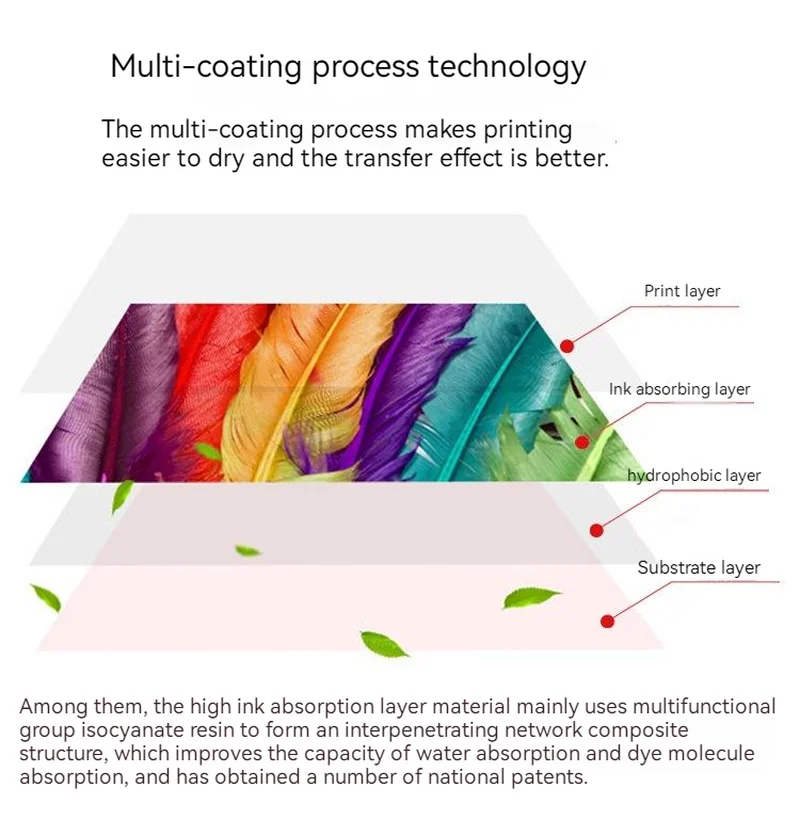 Multi-coating process technology

The multi-coating process makes printing easier to dry and the transfer effect is better.

Print layer

Ink absorbing layer

hydrophobic layer

Substrate layer

Among them, the high ink absorption layer material mainly uses multifunctional group isocyanate resin to form an interpenetrating network composite structure, which improves the capacity of water absorption and dye molecule absorption, and has obtained a number of national patents.